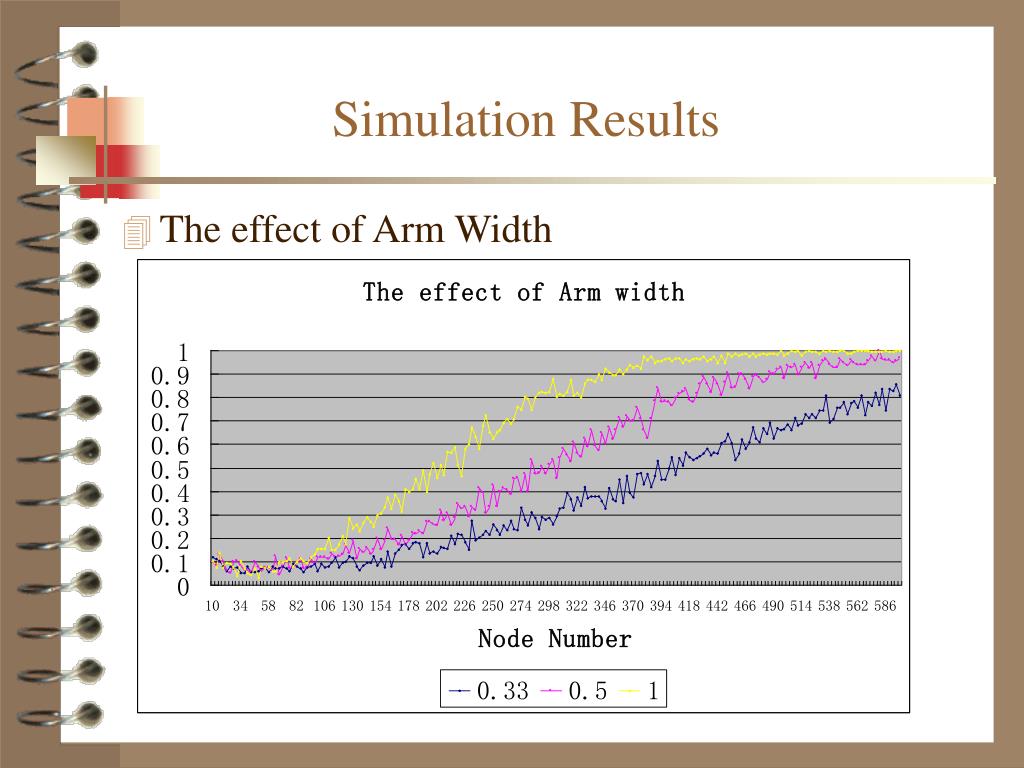 Simulation Results

The effect of Arm Width

The effect of Arm width

1
0.9
0.8
0.7
0.6
0.5
0.4
0.3
0.2
0.1
0

10 34 58 82 106 130 154 178 202 226 250 274 298 322 346 370 394 418 442 466 490 514 538 562 586

Node Number

0.33 0.5 1